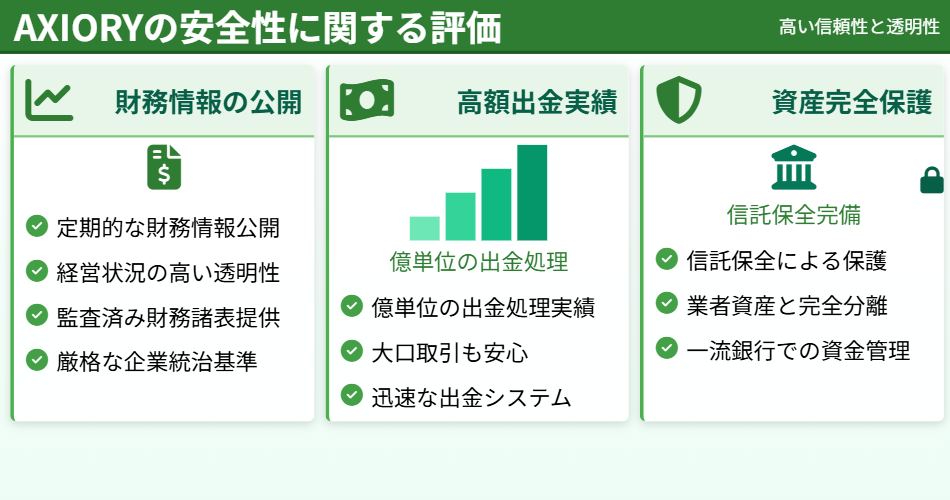 AXIORYの安全性に関する評価

高い信頼性と透明性

財務情報の公開

定期的な財務情報公開
経営状況の高い透明性
監査済み財務諸表提供
厳格な企業統治基準

高額出金実績

億単位の出金処理

億単位の出金処理実績
大口取引も安心
迅速な出金システム

資産完全保護

信託保全完備

信託保全による保護
業者資産と完全分離
一流銀行での資金管理